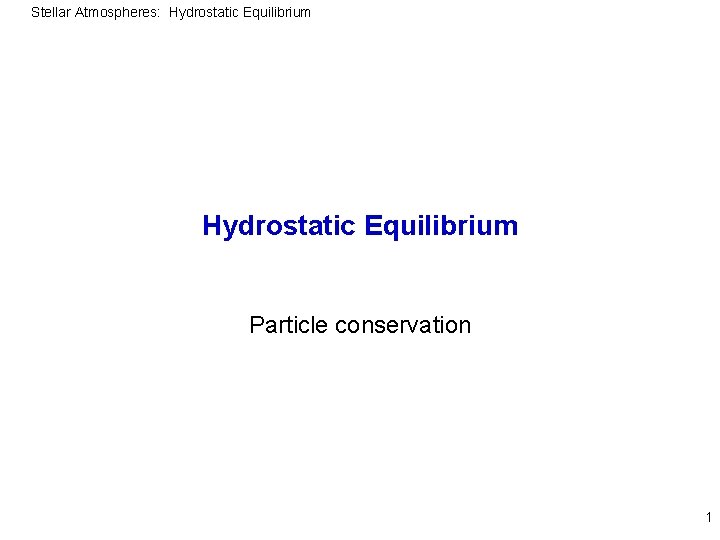 Stellar Atmospheres: Hydrostatic Equilibrium

Hydrostatic Equilibrium

Particle conservation

1